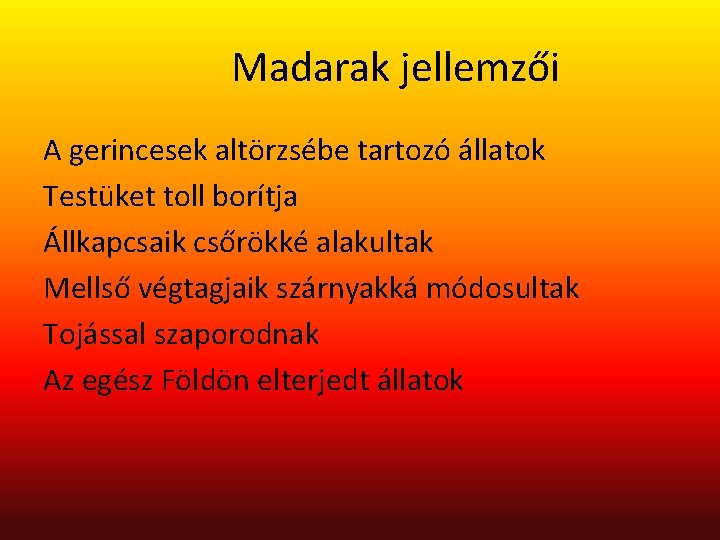 Madarak jellemzői

A gerincesek altörzsébe tartozó állatok

Testüket toll borítja

Állkapcsaik csőrökké alakultak

Mellső végtagjaik szárnyakká módosultak

Tojással szaporodnak

Az egész Földön elterjedt állatok